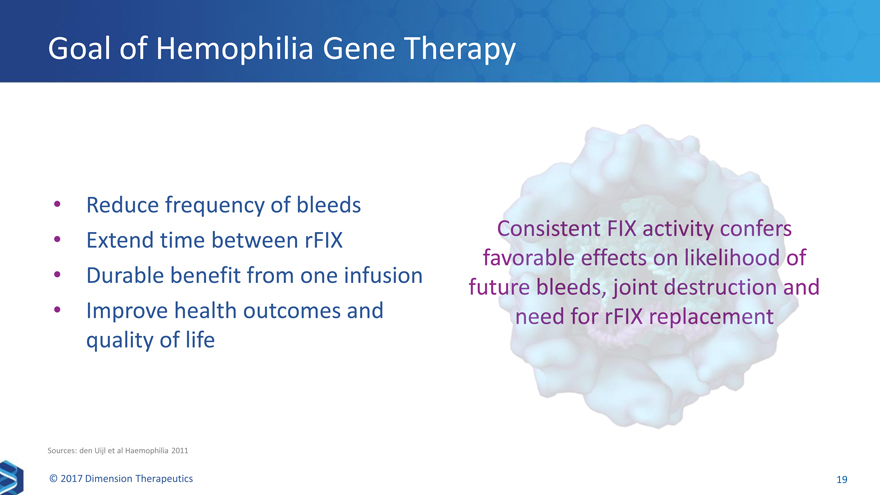 Goal of Hemophilia Gene Therapy

• Reduce frequency of bleeds
• Extend time between rFIX
• Durable benefit from one infusion
• Improve health outcomes and quality of life

Consistent FIX activity confers favorable effects on likelihood of future bleeds, joint destruction and need for rFIX replacement

Sources: den Uijl et al Haemophilia 2011

© 2017 Dimension Therapeutics

19